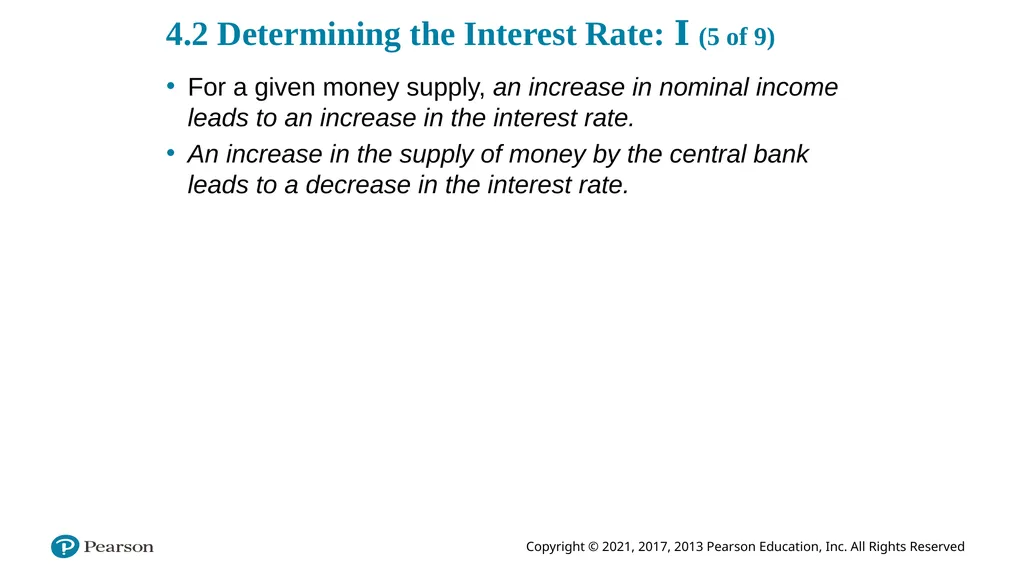 4.2 Determining the Interest Rate: I (5 of 9)

• For a given money supply, an increase in nominal income leads to an increase in the interest rate.
• An increase in the supply of money by the central bank leads to a decrease in the interest rate.

Pearson

Copyright © 2021, 2017, 2013 Pearson Education, Inc. All Rights Reserved